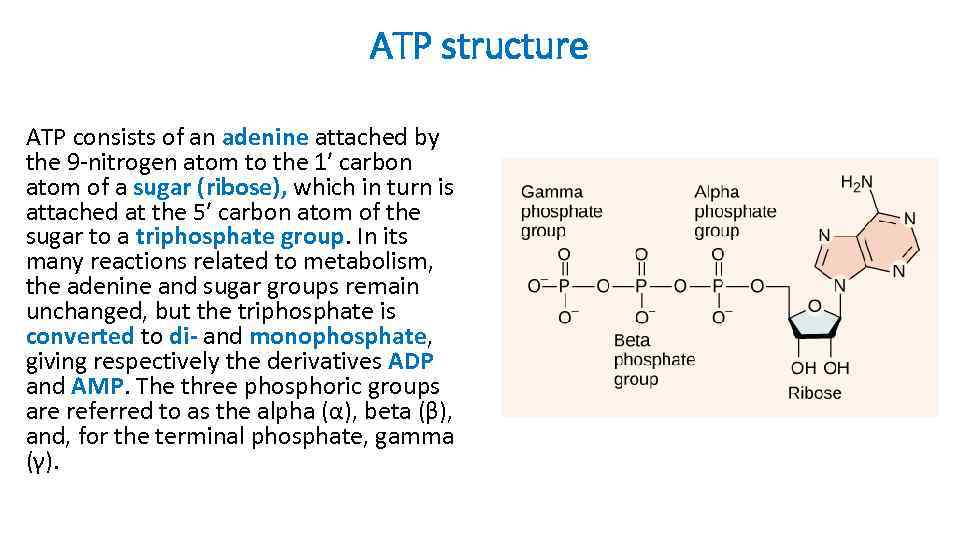 ATP structure

ATP consists of an adenine attached by the 9-nitrogen atom to the 1′ carbon atom of a sugar (ribose), which in turn is attached at the 5′ carbon atom of the sugar to a triphosphate group. In its many reactions related to metabolism, the adenine and sugar groups remain unchanged, but the triphosphate is converted to di- and monophosphate, giving respectively the derivatives ADP and AMP. The three phosphoric groups are referred to as the alpha (α), beta (β), and, for the terminal phosphate, gamma (γ).

Gamma phosphate group

Alpha phosphate group

$H_2N$

N

N

N

N

O

O

O

$O^-$—P—O—P—O—P—O—

$O^-$

$O^-$

$O^-$

O

Beta phosphate group

OH OH

Ribose